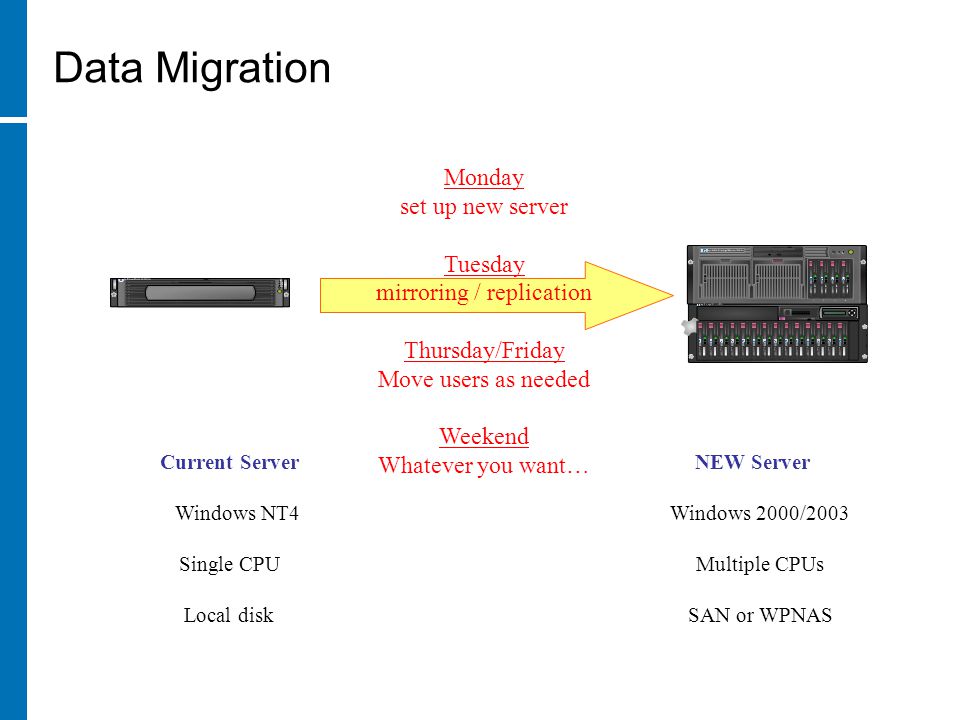 Data Migration

Monday
set up new server

Tuesday
mirroring / replication

Thursday/Friday
Move users as needed

Weekend
Whatever you want…

Current Server

Windows NT4

Single CPU

Local disk

NEW Server

Windows 2000/2003

Multiple CPUs

SAN or WPNAS